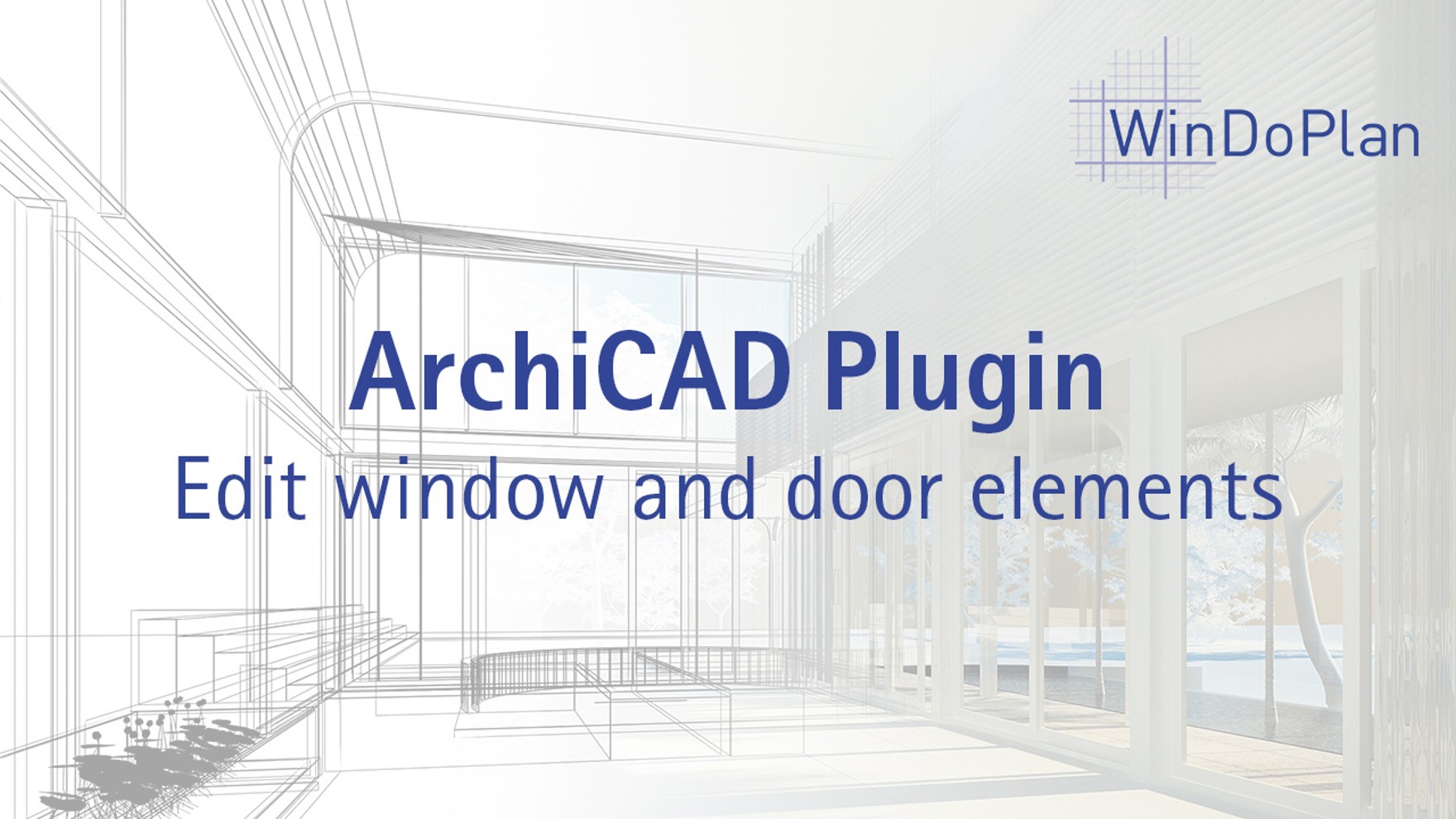 WinDoPlan

ArchiCAD Plugin
Edit window and door elements